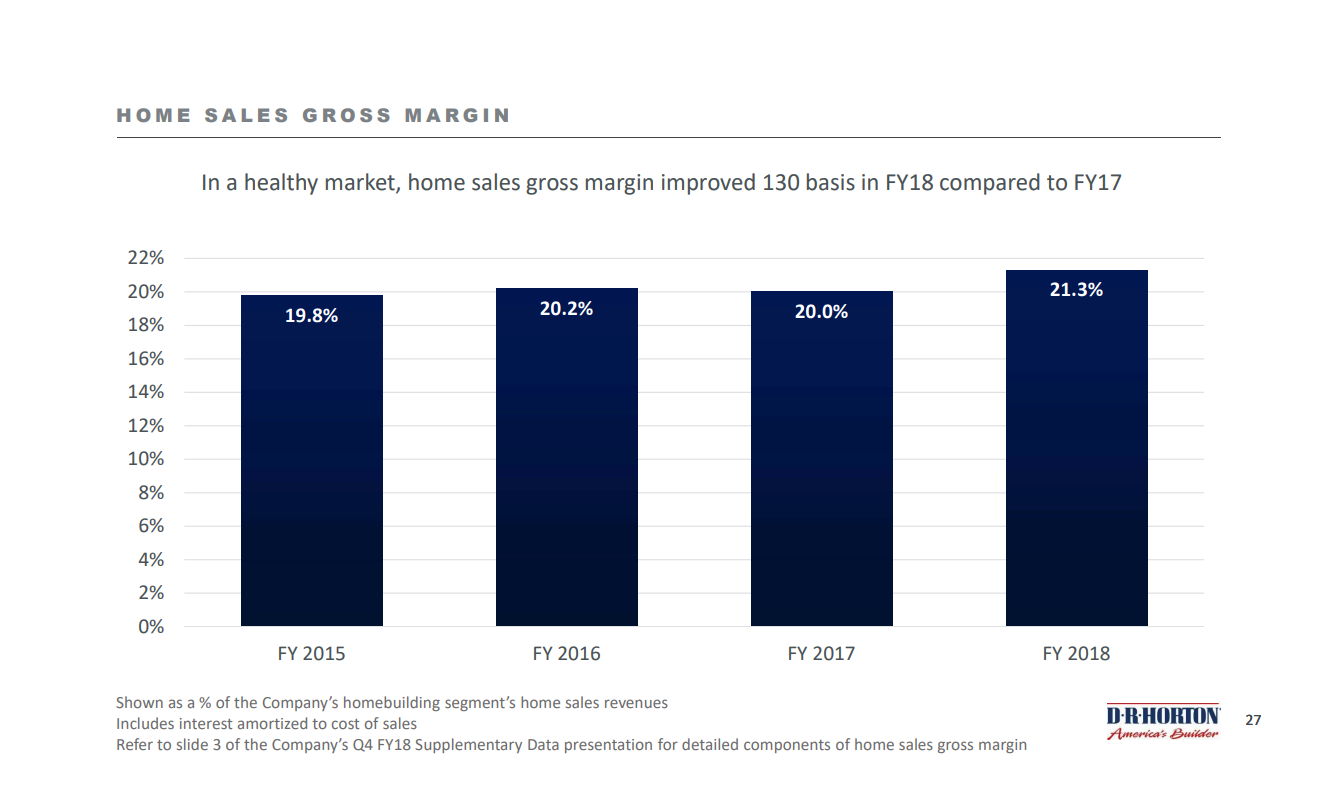 HOME SALES GROSS MARGIN

In a healthy market, home sales gross margin improved 130 basis in FY18 compared to FY17

22%
20%
18%
16%
14%
12%
10%
8%
6%
4%
2%
0%

19.8%
20.2%
20.0%
21.3%

FY 2015
FY 2016
FY 2017
FY 2018

Shown as a % of the Company's homebuilding segment's home sales revenues
Includes interest amortized to cost of sales
Refer to slide 3 of the Company's Q4 FY18 Supplementary Data presentation for detailed components of home sales gross margin

D·R·HORTON
America's Builder

27